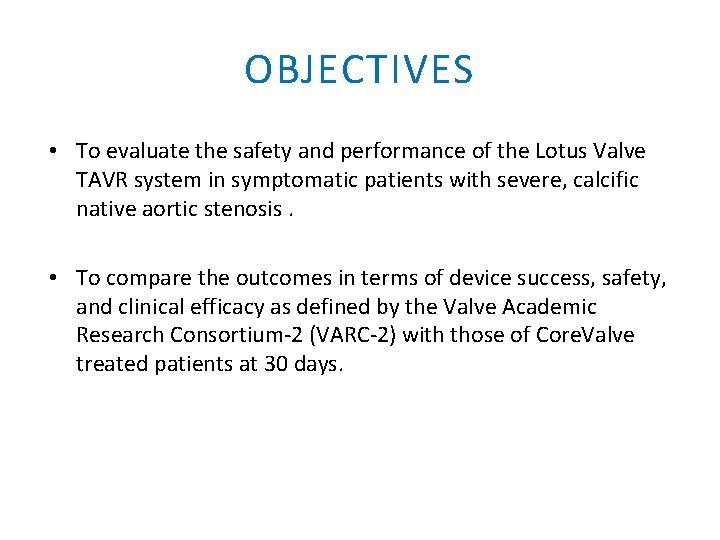 OBJECTIVES

• To evaluate the safety and performance of the Lotus Valve TAVR system in symptomatic patients with severe, calcific native aortic stenosis .

• To compare the outcomes in terms of device success, safety, and clinical efficacy as defined by the Valve Academic Research Consortium-2 (VARC-2) with those of CoreValve treated patients at 30 days.